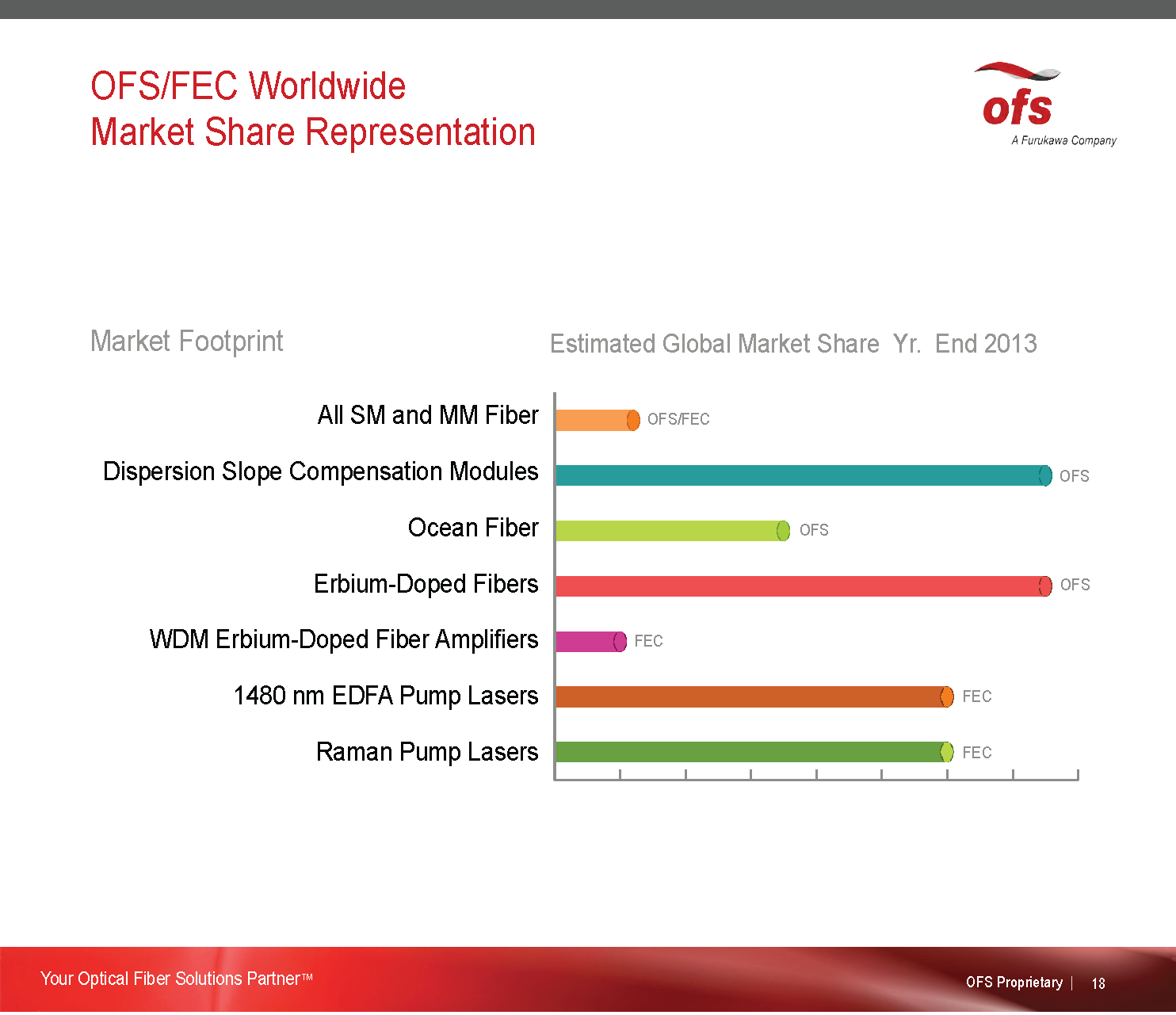 OFS/FEC Worldwide
Market Share Representation

ofs
A Furukawa Company

Market Footprint

Estimated Global Market Share Yr. End 2013

All SM and MM Fiber
OFS/FEC

Dispersion Slope Compensation Modules
OFS

Ocean Fiber
OFS

Erbium-Doped Fibers
OFS

WDM Erbium-Doped Fiber Amplifiers
FEC

1480 nm EDFA Pump Lasers
FEC

Raman Pump Lasers
FEC

Your Optical Fiber Solutions Partner™

OFS Proprietary | 18